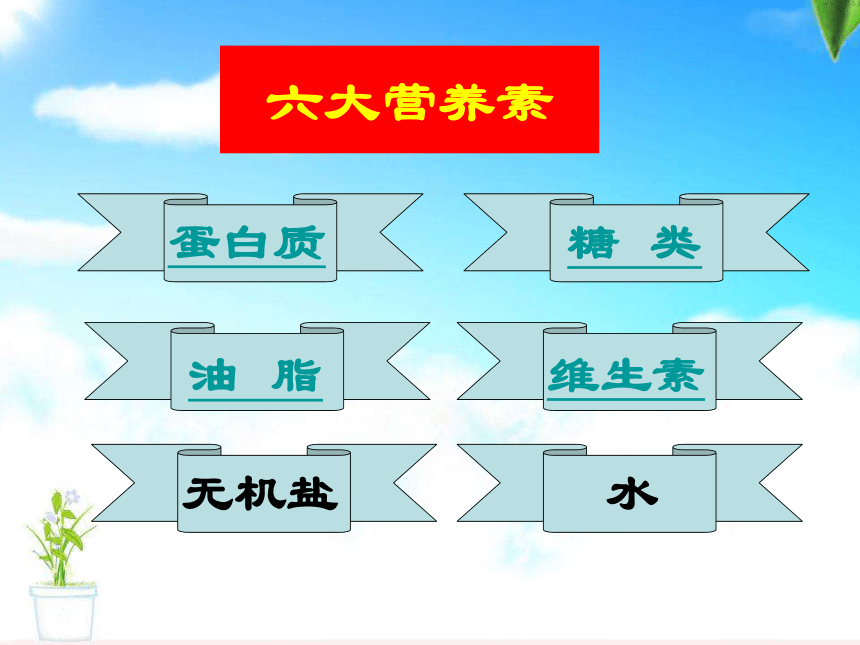 六大营养素

蛋白质

糖 类

油 脂

维生素

无机盐

水